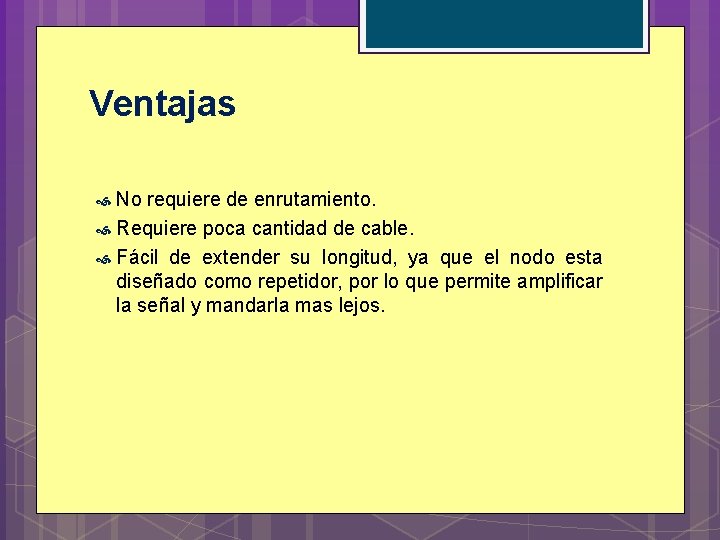 Ventajas

No requiere de enrutamiento.

Requiere poca cantidad de cable.

Fácil de extender su longitud, ya que el nodo esta diseñado como repetidor, por lo que permite amplificar la señal y mandarla mas lejos.